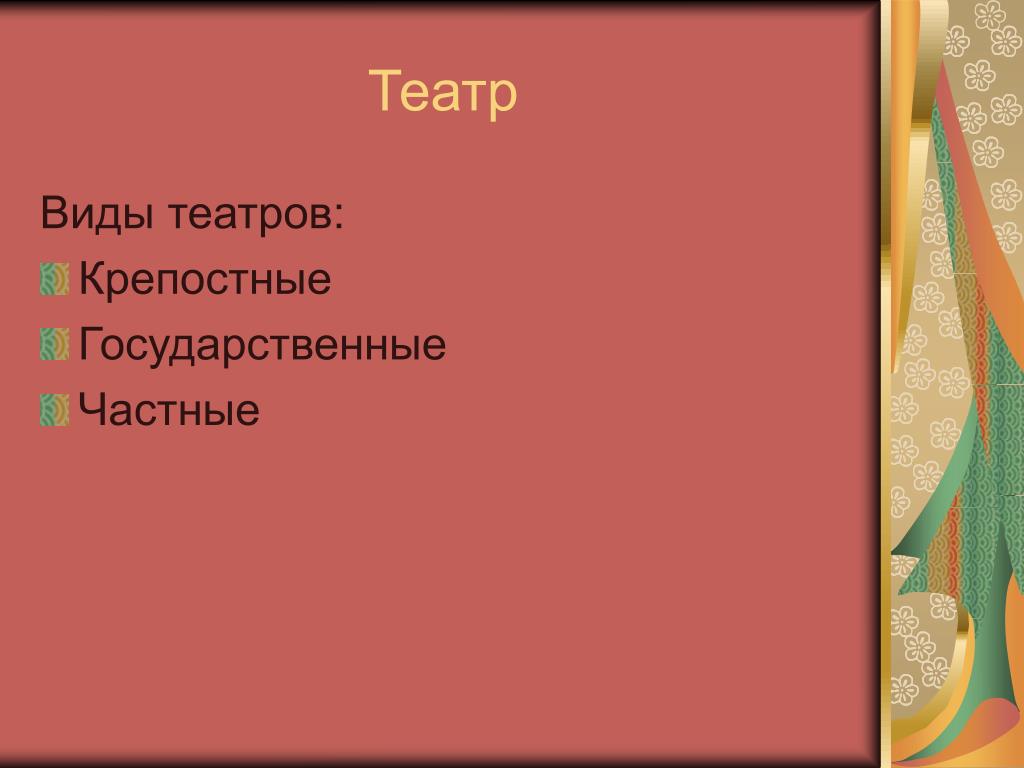 Театр

Виды театров:

Крепостные

Государственные

Частные